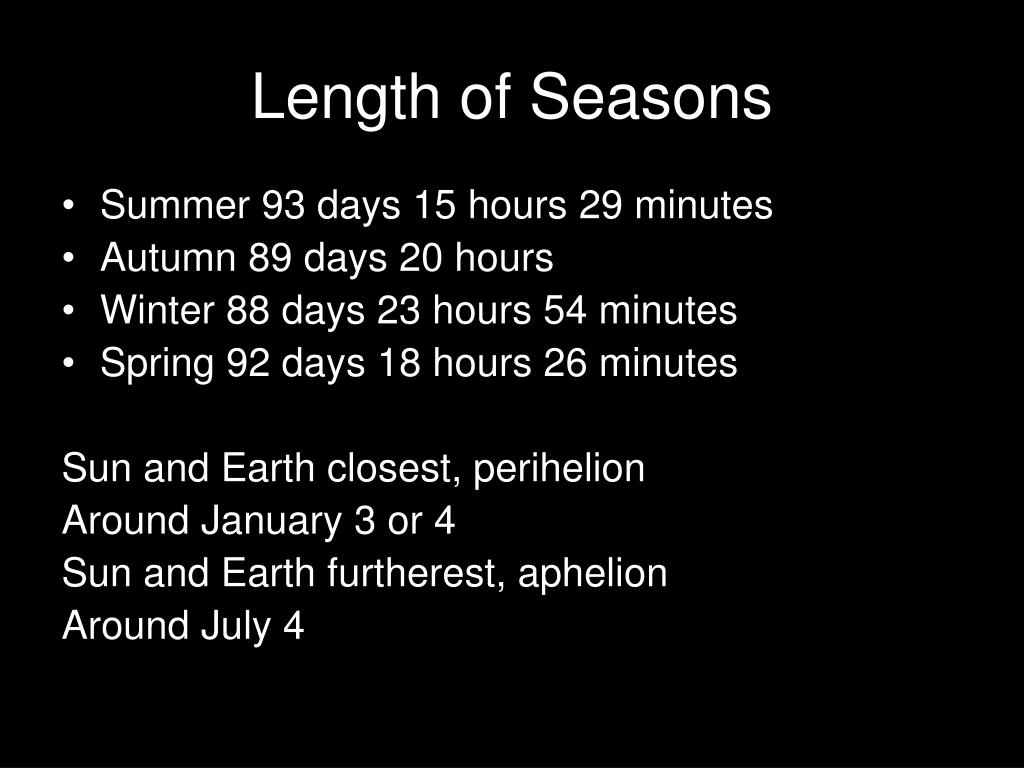 Length of Seasons

• Summer 93 days 15 hours 29 minutes
• Autumn 89 days 20 hours
• Winter 88 days 23 hours 54 minutes
• Spring 92 days 18 hours 26 minutes

Sun and Earth closest, perihelion
Around January 3 or 4
Sun and Earth furtherest, aphelion
Around July 4